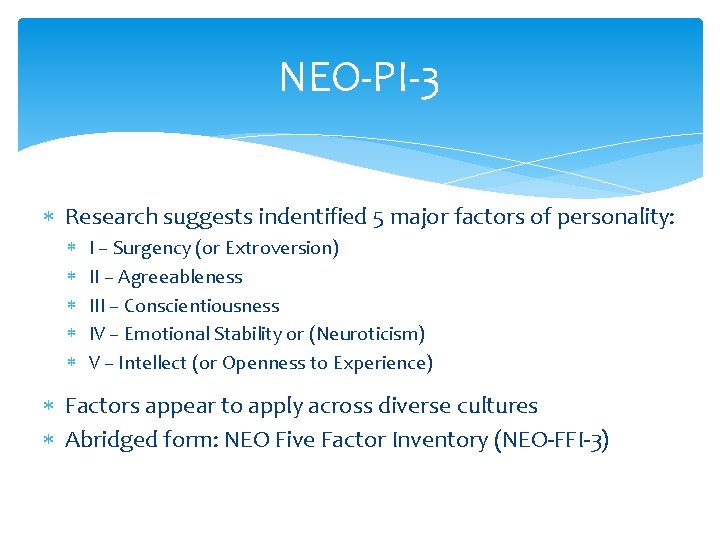 NEO-PI-3

* Research suggests indentified 5 major factors of personality:
  * I – Surgency (or Extroversion)
  * II – Agreeableness
  * III – Conscientiousness
  * IV – Emotional Stability or (Neuroticism)
  * V – Intellect (or Openness to Experience)
* Factors appear to apply across diverse cultures
* Abridged form: NEO Five Factor Inventory (NEO-FFI-3)